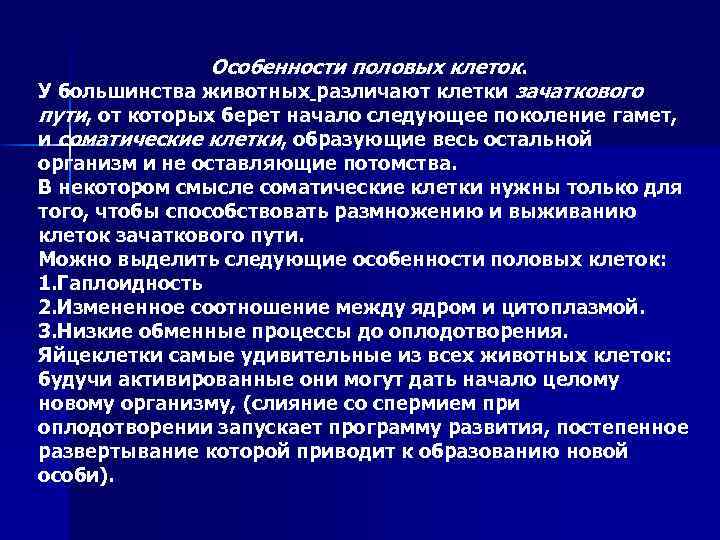 Особенности половых клеток.

У большинства животных различают клетки зачаткового пути, от которых берет начало следующее поколение гамет, и соматические клетки, образующие весь остальной организм и не оставляющие потомства.

В некотором смысле соматические клетки нужны только для того, чтобы способствовать размножению и выживанию клеток зачаткового пути.

Можно выделить следующие особенности половых клеток:

1.Гаплоидность

2.Измененное соотношение между ядром и цитоплазмой.

3.Низкие обменные процессы до оплодотворения.

Яйцеклетки самые удивительные из всех животных клеток: будучи активированные они могут дать начало целому новому организму, (слияние со спермием при оплодотворении запускает программу развития, постепенное развертывание которой приводит к образованию новой особи).